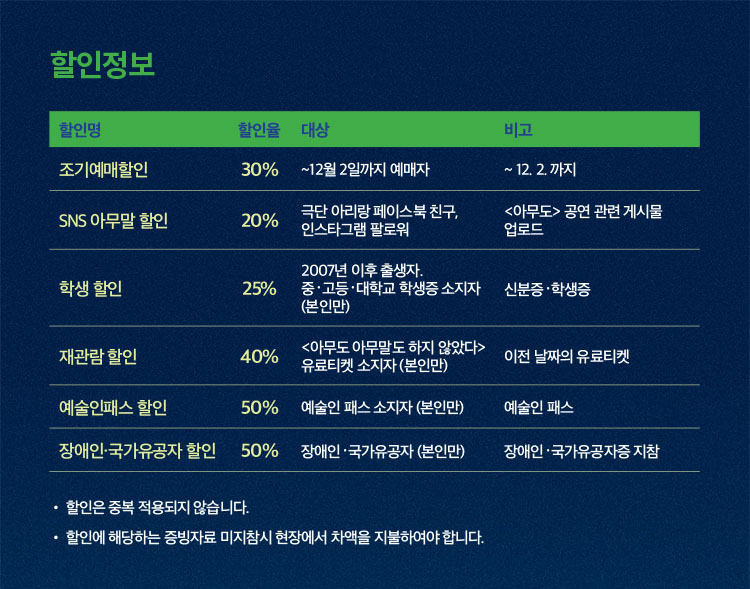 할인정보

| 할인명 | 할인율 | 대상 | 비고 |
|---|---|---|---|
| 조기예매할인 | 30% | ~12월 2일까지 예매자 | ~ 12. 2. 까지 |
| SNS 아무말 할인 | 20% | 극단 아리랑 페이스북 친구, 인스타그램 팔로워 | <아무도> 공연 관련 게시물 업로드 |
| 학생 할인 | 25% | 2007년 이후 출생자. 중·고등·대학교 학생증 소지자 (본인만) | 신분증·학생증 |
| 재관람 할인 | 40% | <아무도 아무말도 하지 않았다> 유료티켓 소지자 (본인만) | 이전 날짜의 유료티켓 |
| 예술인패스 할인 | 50% | 예술인 패스 소지자 (본인만) | 예술인 패스 |
| 장애인·국가유공자 할인 | 50% | 장애인·국가유공자 (본인만) | 장애인·국가유공자증 지참 |

• 할인은 중복 적용되지 않습니다.

• 할인에 해당하는 증빙자료 미지참시 현장에서 차액을 지불하여야 합니다.